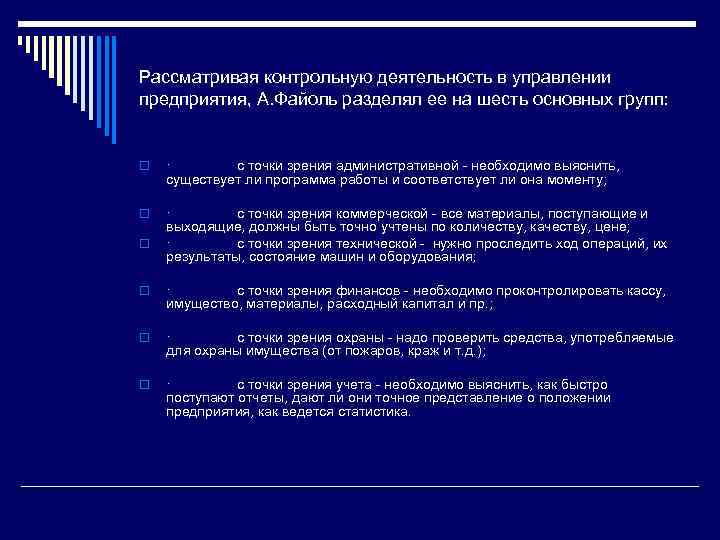 Рассматривая контрольную деятельность в управлении предприятия, А.Файоль разделял ее на шесть основных групп:

· с точки зрения административной - необходимо выяснить, существует ли программа работы и соответствует ли она моменту;

· с точки зрения коммерческой - все материалы, поступающие и выходящие, должны быть точно учтены по количеству, качеству, цене;

· с точки зрения технической - нужно проследить ход операций, их результаты, состояние машин и оборудования;

· с точки зрения финансов - необходимо проконтролировать кассу, имущество, материалы, расходный капитал и пр.;

· с точки зрения охраны - надо проверить средства, употребляемые для охраны имущества (от пожаров, краж и т.д.);

· с точки зрения учета - необходимо выяснить, как быстро поступают отчеты, дают ли они точное представление о положении предприятия, как ведется статистика.